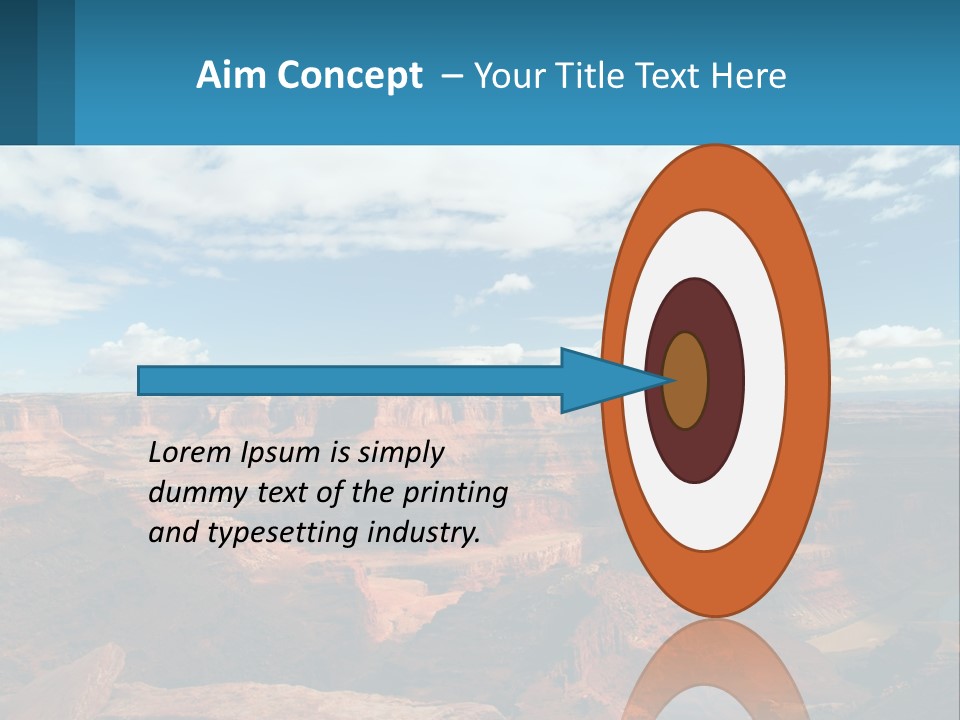 Aim Concept – Your Title Text Here

Lorem Ipsum is simply dummy text of the printing and typesetting industry.